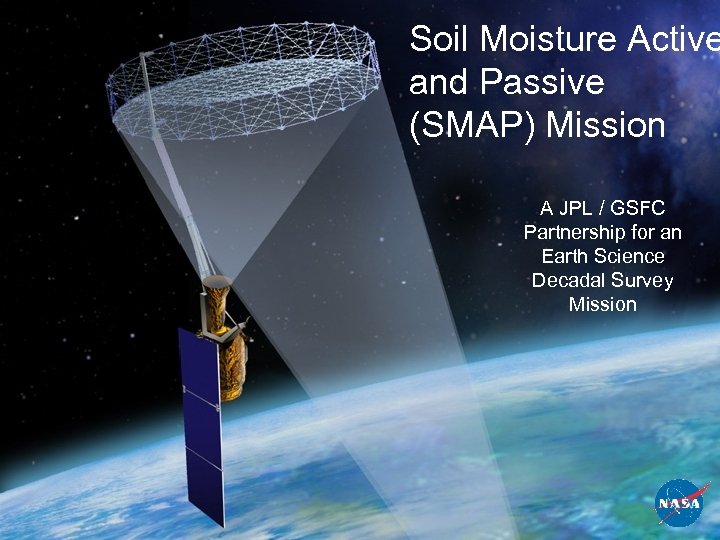 Soil Moisture Active and Passive (SMAP) Mission

A JPL / GSFC Partnership for an Earth Science Decadal Survey Mission

NASA